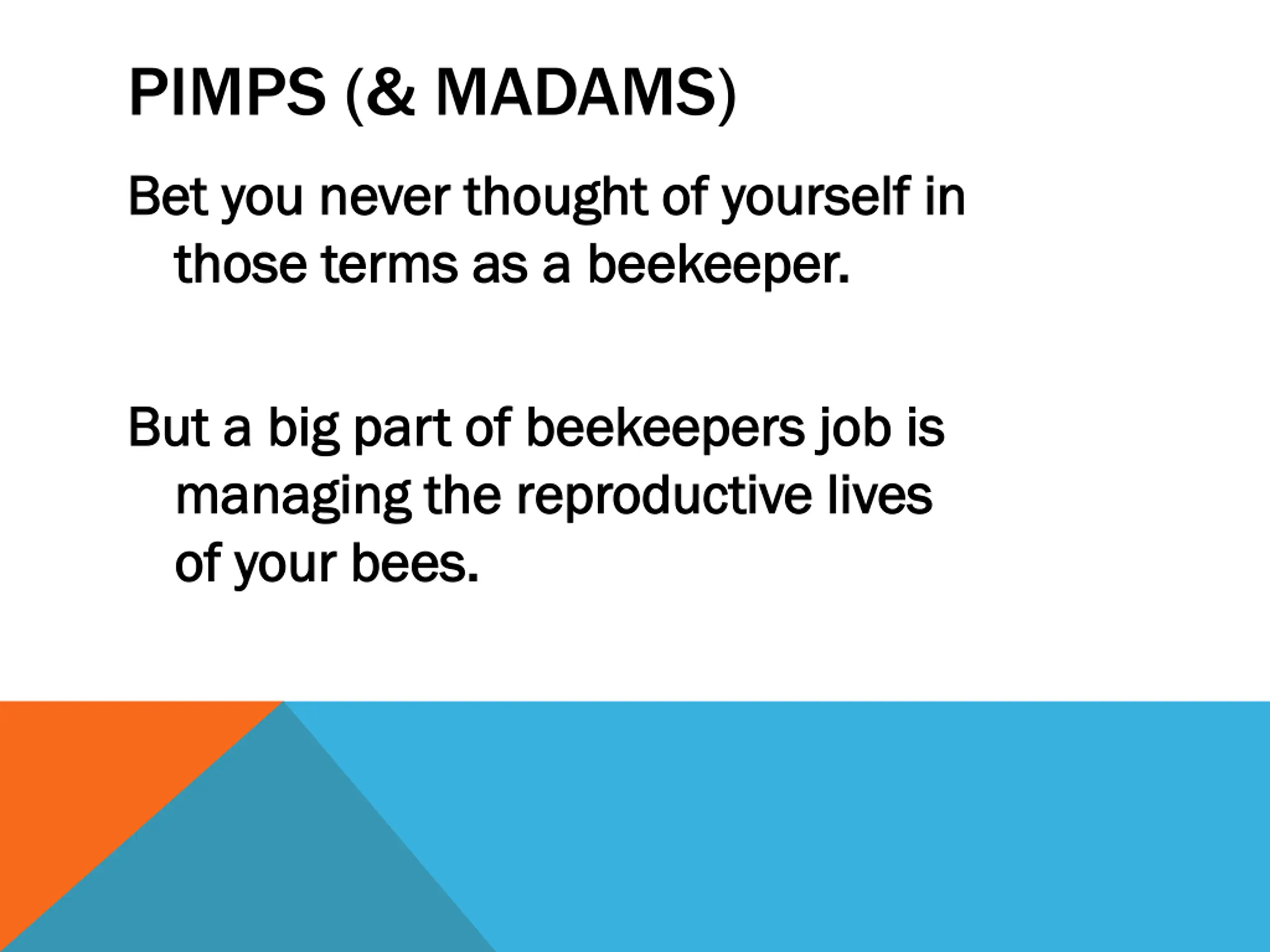 PIMPS (& MADAMS)

Bet you never thought of yourself in those terms as a beekeeper.

But a big part of beekeepers job is managing the reproductive lives of your bees.